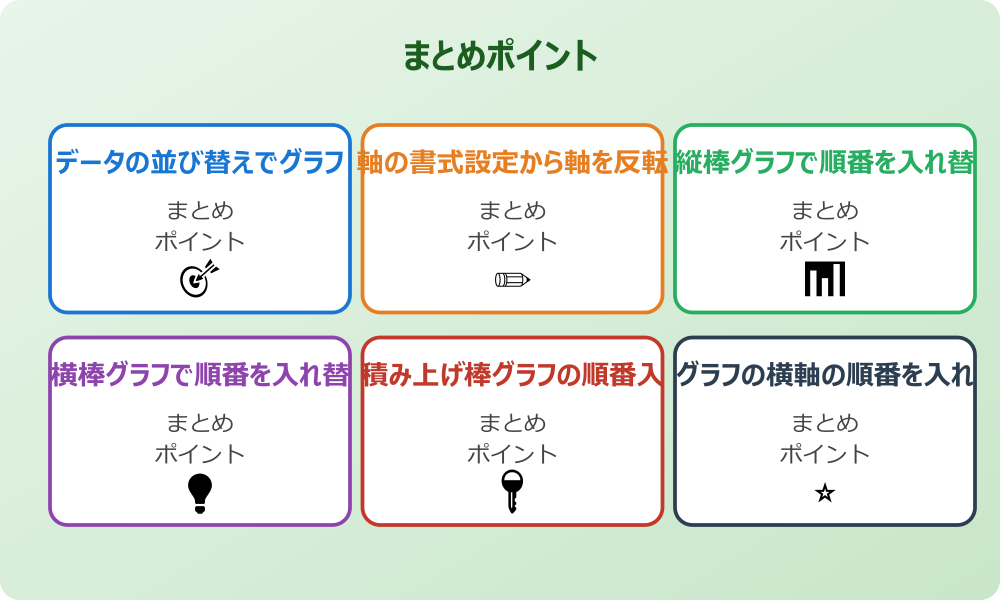 まとめポイント

データの並び替えでグラフ

まとめ
ポイント

軸の書式設定から軸を反転

まとめ
ポイント

縦棒グラフで順番を入れ替

まとめ
ポイント

横棒グラフで順番を入れ替

まとめ
ポイント

積み上げ棒グラフの順番入

まとめ
ポイント

グラフの横軸の順番を入れ

まとめ
ポイント

☆